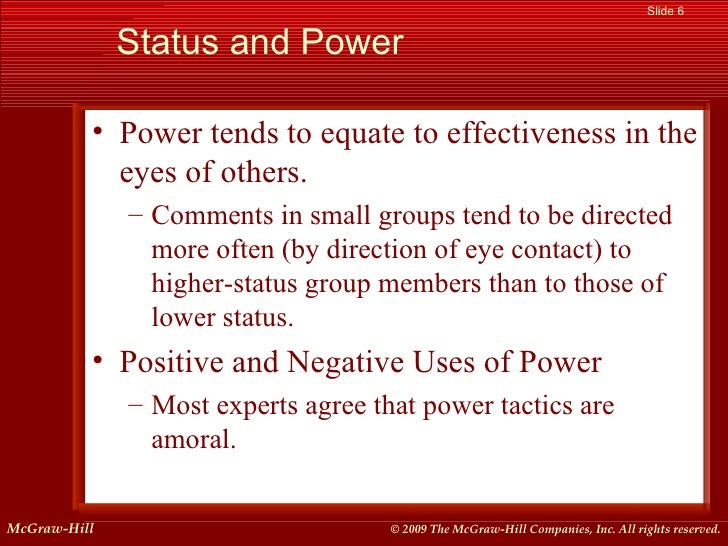 Slide 6

Status and Power

• Power tends to equate to effectiveness in the eyes of others.

– Comments in small groups tend to be directed more often (by direction of eye contact) to higher-status group members than to those of lower status.

• Positive and Negative Uses of Power

– Most experts agree that power tactics are amoral.

McGraw-Hill

© 2009 The McGraw-Hill Companies, Inc. All rights reserved.